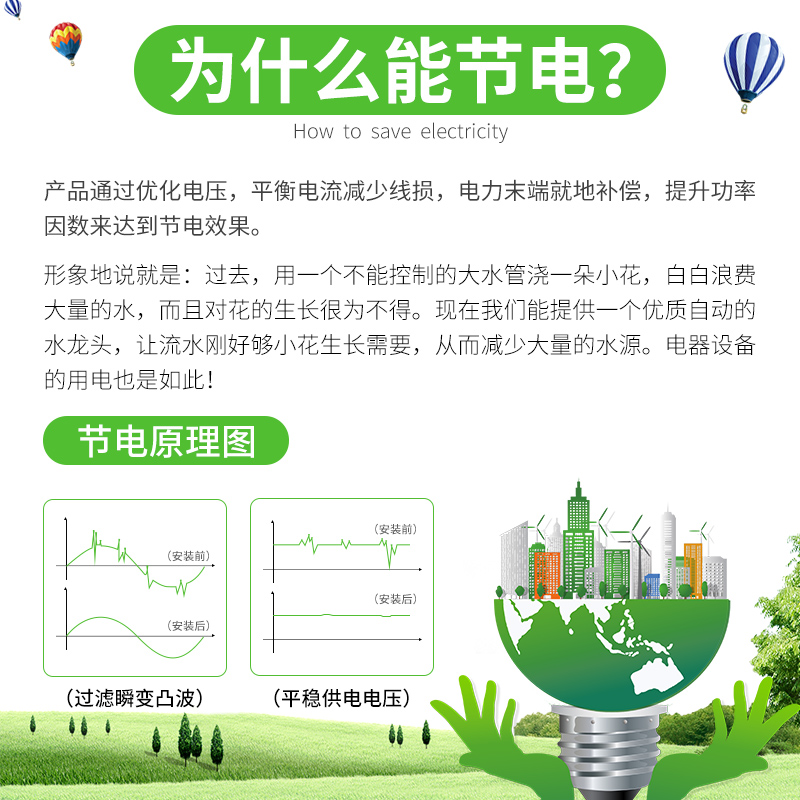 为什么能节电？

How to save electricity

产品通过优化电压，平衡电流减少线损，电力末端就地补偿，提升功率因数来达到节电效果。

形象地说就是：过去，用一个不能控制的大水管浇一朵小花，白白浪费大量的水，而且对花的生长很为不得。现在我们能提供一个优质自动的水龙头，让流水刚好够小花生长需要，从而减少大量的水源。电器设备的用电也是如此！

节电原理图

（安装前）

（安装后）

（过滤瞬变凸波）

（安装前）

（安装后）

（平稳供电电压）